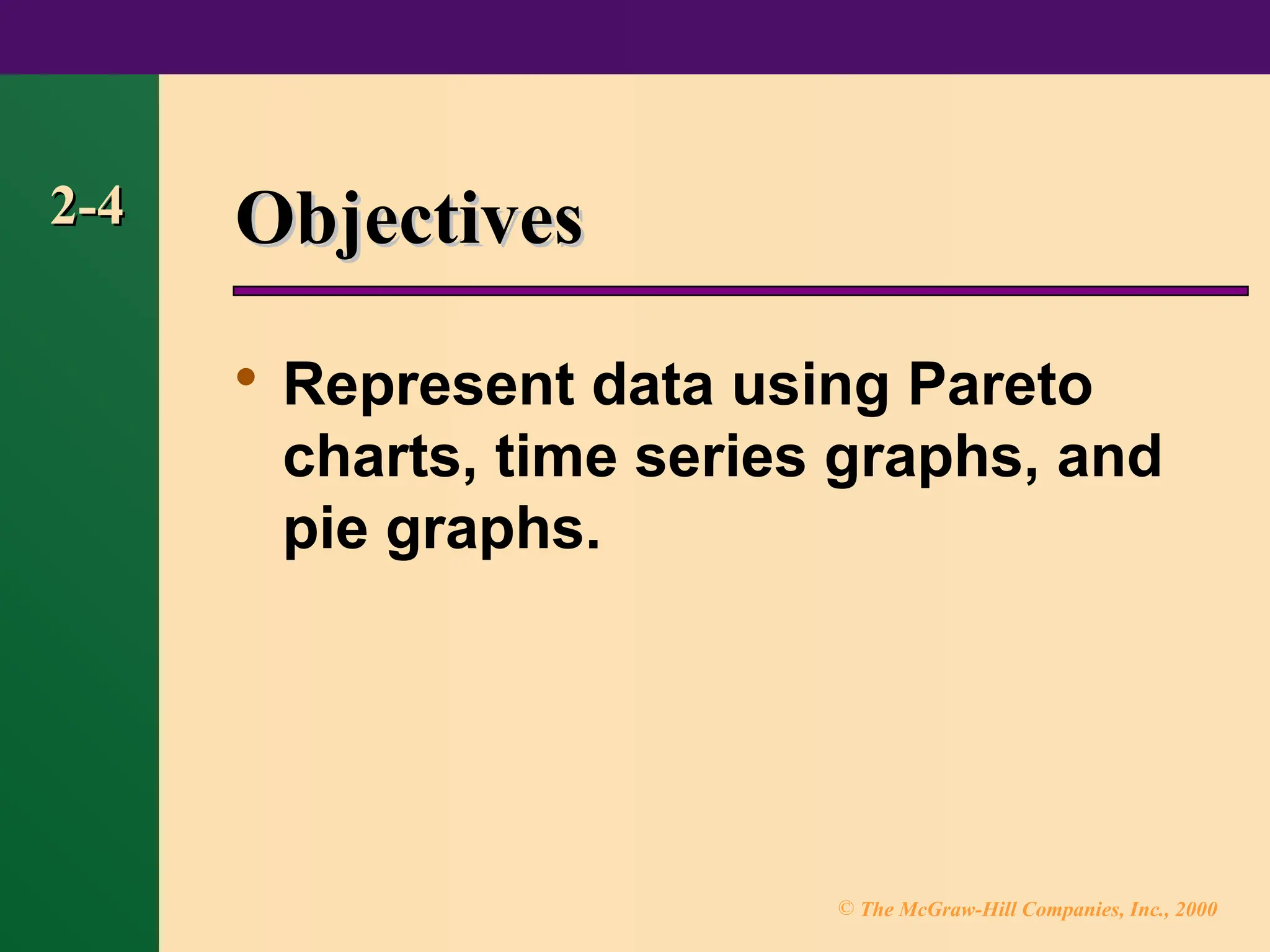 2-4

Objectives

• Represent data using Pareto charts, time series graphs, and pie graphs.

© The McGraw-Hill Companies, Inc., 2000